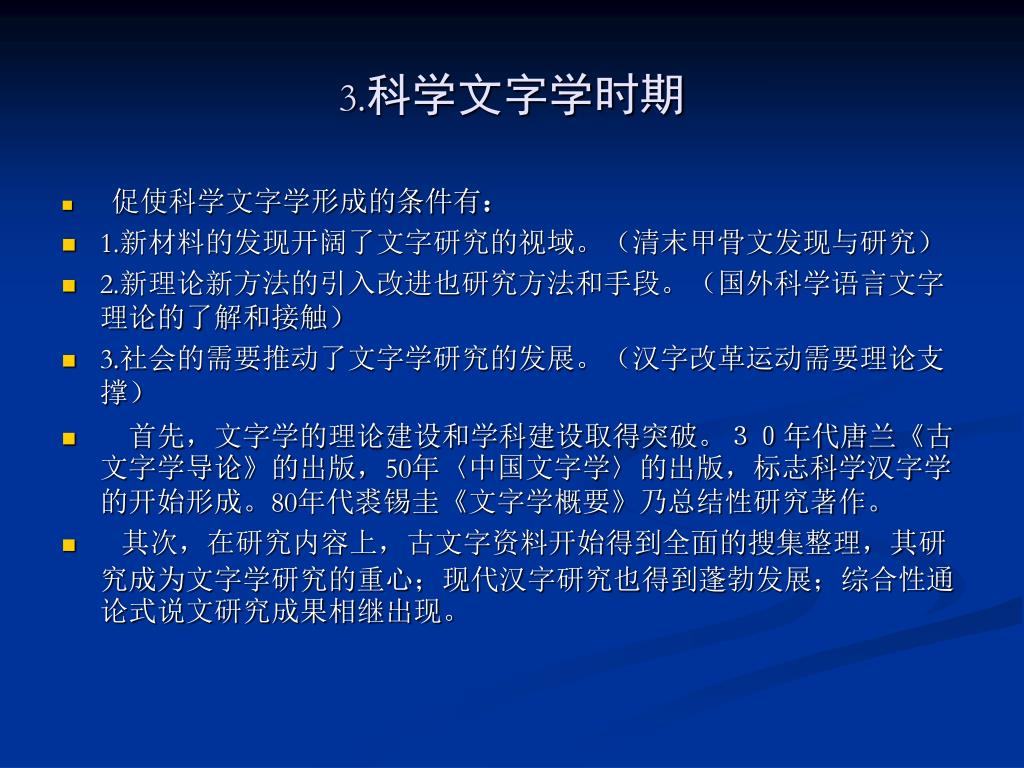 3.科学文字学时期

促使科学文字学形成的条件有：

1.新材料的发现开阔了文字研究的视域。（清末甲骨文发现与研究）

2.新理论新方法的引入改进也研究方法和手段。（国外科学语言文字理论的了解和接触）

3.社会的需要推动了文字学研究的发展。（汉字改革运动需要理论支撑）

首先，文字学的理论建设和学科建设取得突破。３０年代唐兰《古文字学导论》的出版，50年〈中国文字学〉的出版，标志科学汉字学的开始形成。80年代裘锡圭《文字学概要》乃总结性研究著作。

其次，在研究内容上，古文字资料开始得到全面的搜集整理，其研究成为文字学研究的重心；现代汉字研究也得到蓬勃发展；综合性通论式说文研究成果相继出现。